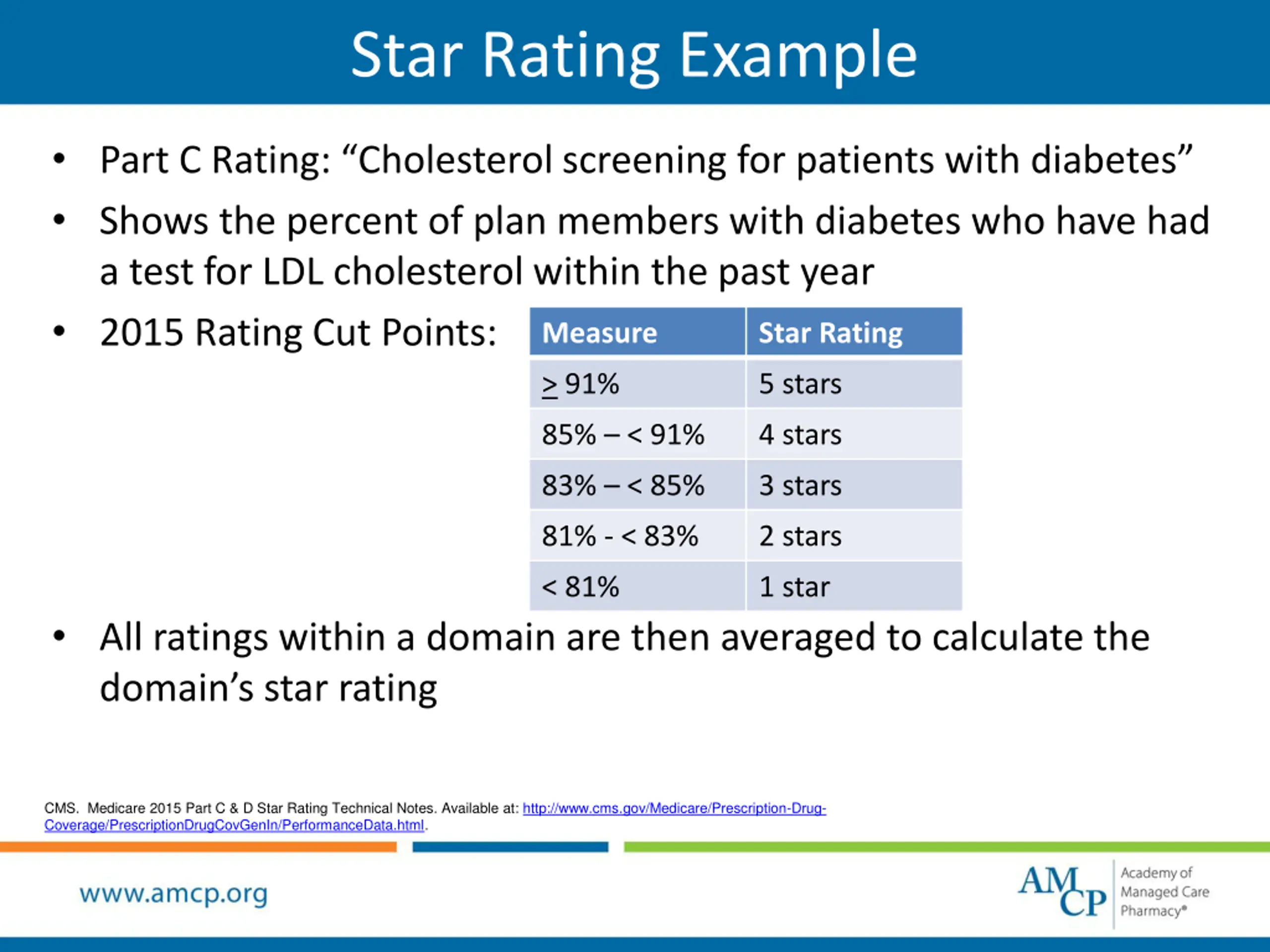 Star Rating Example

• Part C Rating: “Cholesterol screening for patients with diabetes”

• Shows the percent of plan members with diabetes who have had a test for LDL cholesterol within the past year

• 2015 Rating Cut Points:

| Measure | Star Rating |
|---|---|
| $\geq$ 91% | 5 stars |
| 85% – < 91% | 4 stars |
| 83% – < 85% | 3 stars |
| 81% - < 83% | 2 stars |
| < 81% | 1 star |

• All ratings within a domain are then averaged to calculate the domain’s star rating

CMS. Medicare 2015 Part C & D Star Rating Technical Notes. Available at: http://www.cms.gov/Medicare/Prescription-Drug-Coverage/PrescriptionDrugCovGenIn/PerformanceData.html.

www.amcp.org

AMCP Academy of Managed Care Pharmacy®